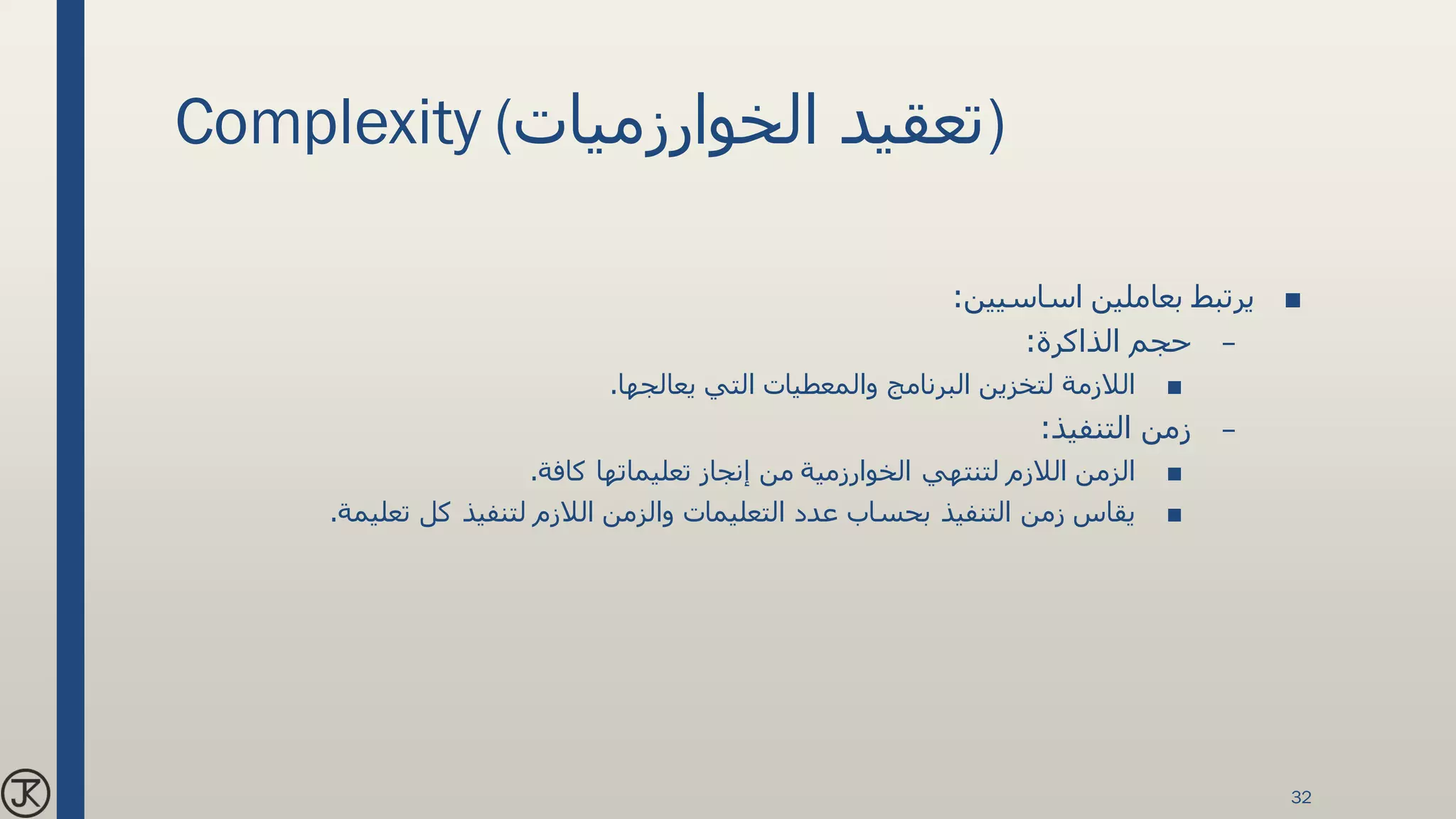 Complexity (تعقيد الخوارزميات)

■ يرتبط بعاملين اساسيين:
– حجم الذاكرة:
■ اللازمة لتخزين البرنامج والمعطيات التي يعالجها.
– زمن التنفيذ:
■ الزمن اللازم لتنتهي الخوارزمية من إنجاز تعليماتها كافة.
■ يقاس زمن التنفيذ بحساب عدد التعليمات والزمن اللازم لتنفيذ كل تعليمة.

JK

32